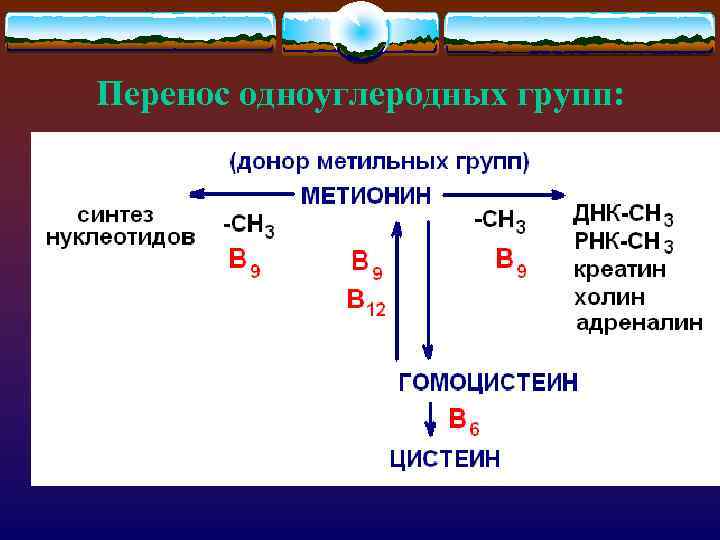 Перенос одноуглеродных групп:

(донор метильных групп)

МЕТИОНИН

синтез нуклеотидов

$-CH_3$

$B_9$

$B_9$

$B_{12}$

$-CH_3$

$B_9$

ДНК-$CH_3$
РНК-$CH_3$
креатин
холин
адреналин

ГОМОЦИСТЕИН

$B_6$

ЦИСТЕИН